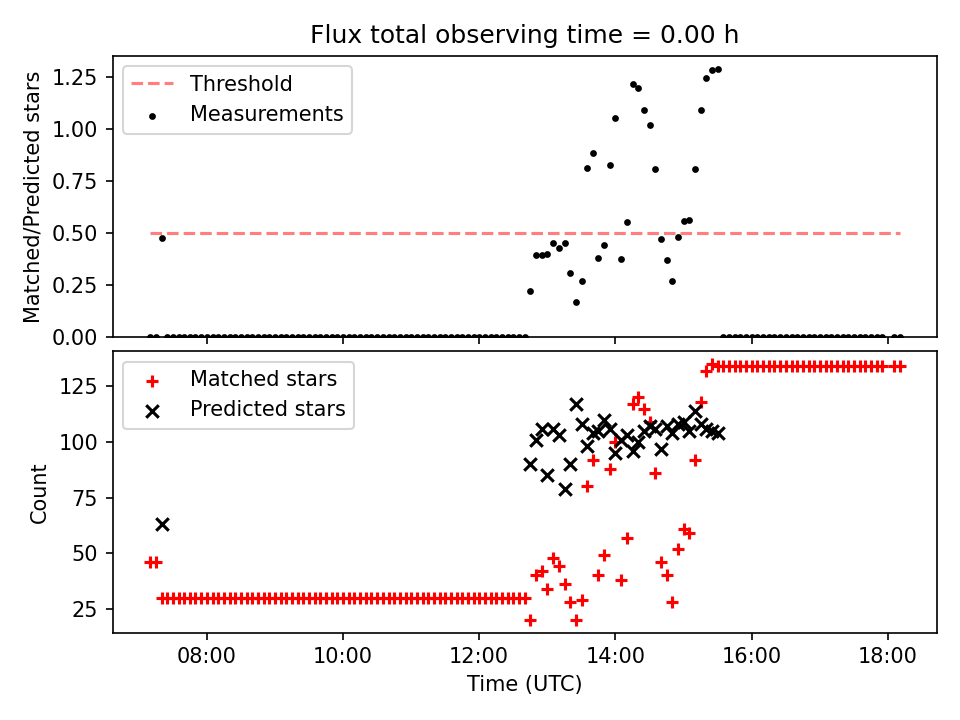 Flux total observing time = 0.00 h

Threshold
Measurements

Matched/Predicted stars

1.25
1.00
0.75
0.50
0.25
0.00

Matched stars
Predicted stars

Count

125
100
75
50
25

08:00
10:00
12:00
14:00
16:00
18:00

Time (UTC)